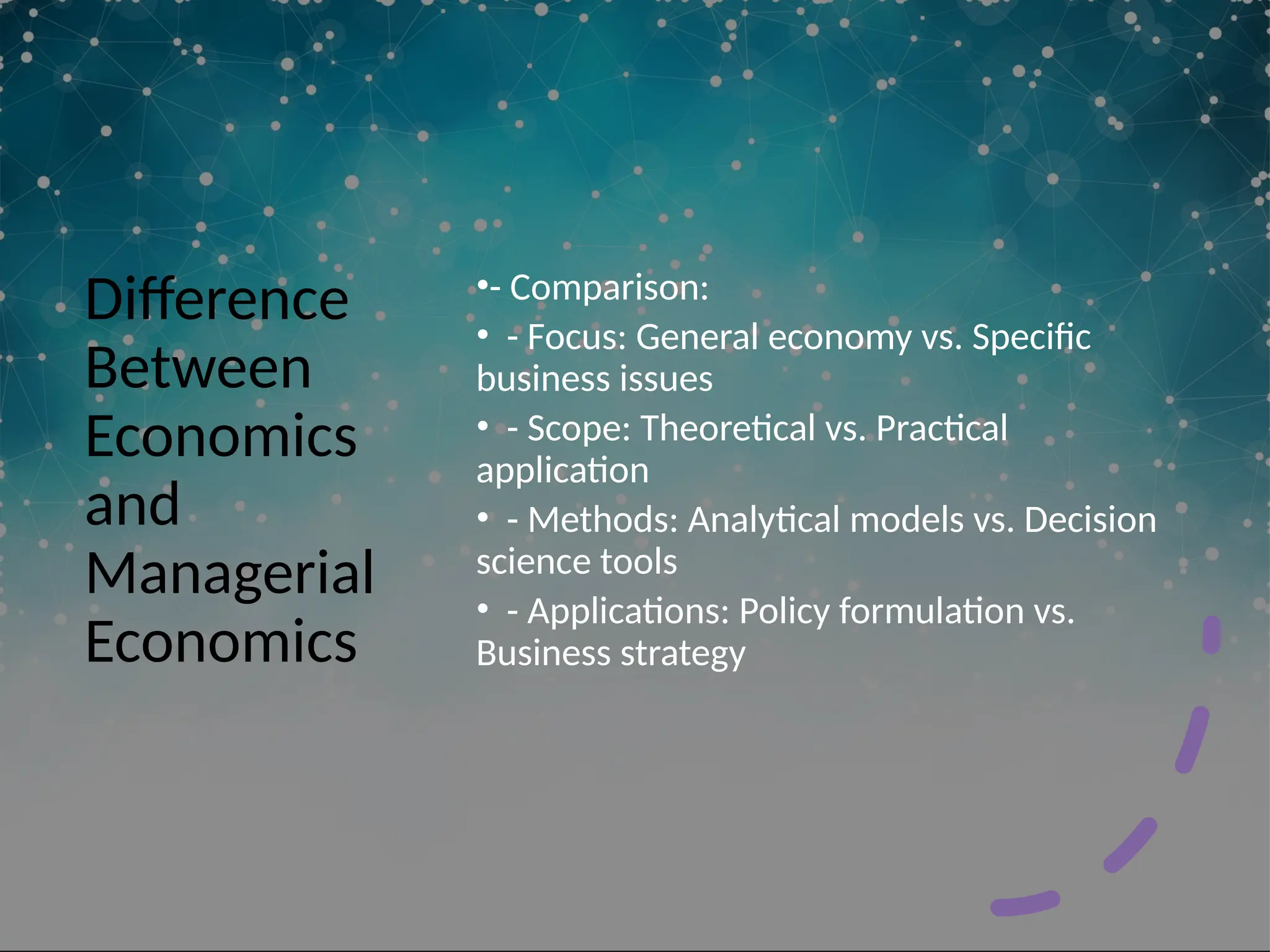 Difference Between Economics and Managerial Economics

•- Comparison:

• - Focus: General economy vs. Specific business issues

• - Scope: Theoretical vs. Practical application

• - Methods: Analytical models vs. Decision science tools

• - Applications: Policy formulation vs. Business strategy